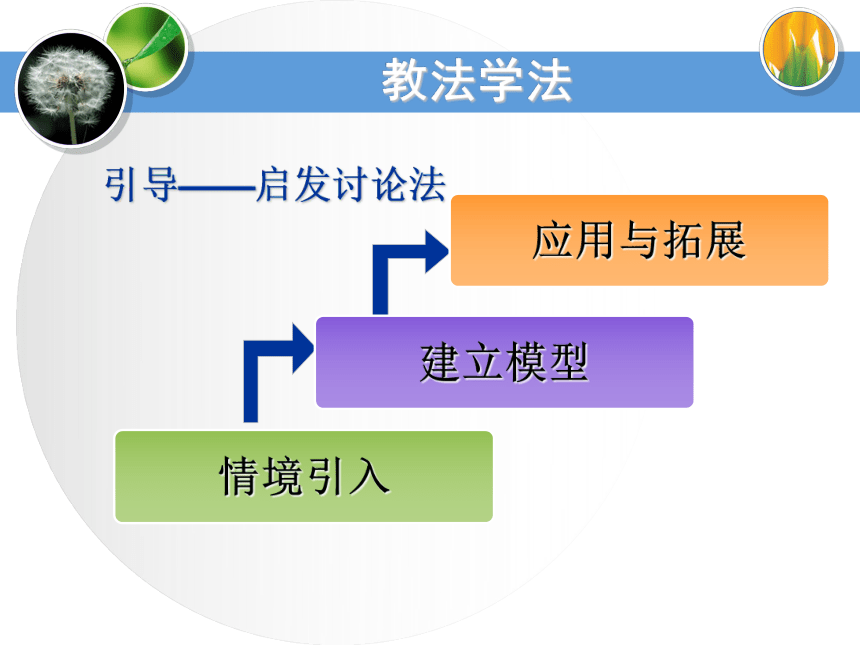 教法学法

引导——启发讨论法

应用与拓展

建立模型

情境引入